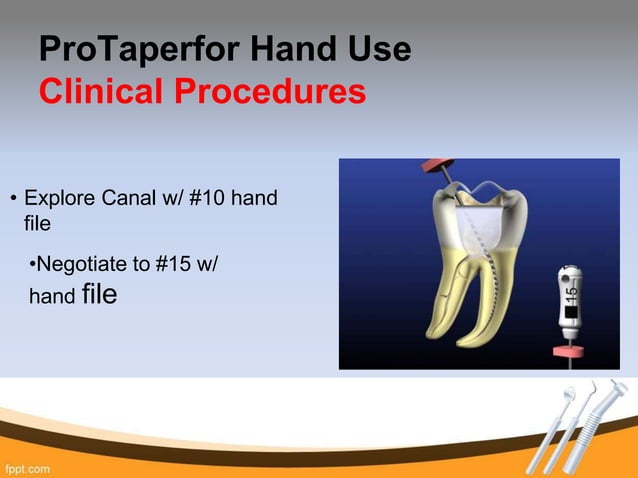 ProTaperfor Hand Use
Clinical Procedures

• Explore Canal w/ #10 hand file

•Negotiate to #15 w/ hand file

15

fppt.com